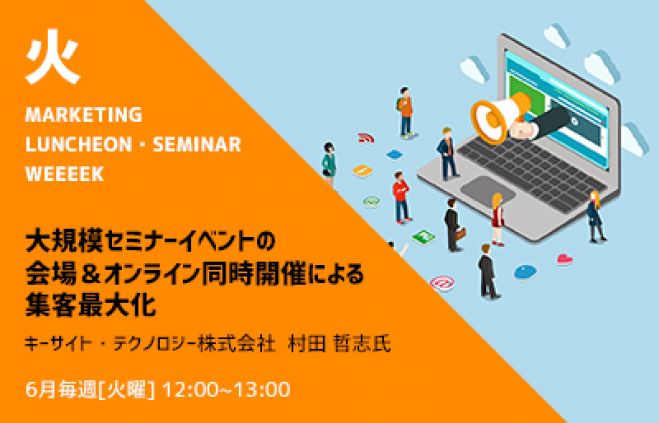 火

MARKETING
LUNCHEON・SEMINAR
WEEEEK

大規模セミナーイベントの
会場＆オンライン同時開催による
集客最大化

キーサイト・テクノロジー株式会社　村田 哲志氏

6月毎週[火曜] 12:00~13:00